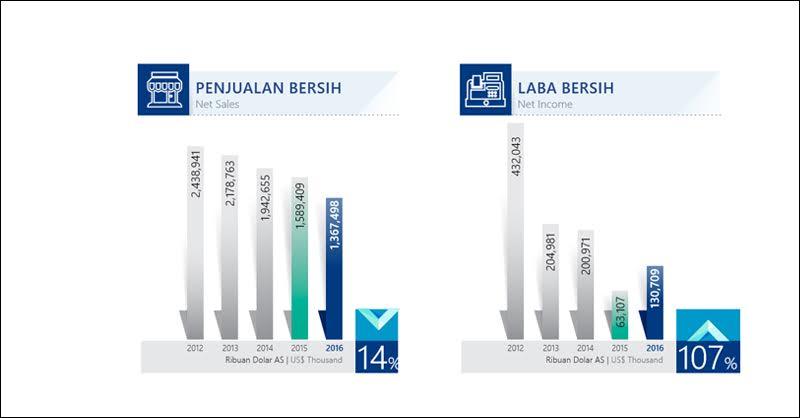 PENJUALAN BERSIH
Net Sales

2,438,941
2,178,763
1,942,655
1,589,409
1,367,498

2012 2013 2014 2015 2016
Ribuan Dolar AS | US$ Thousand

14%

LABA BERSIH
Net Income

432,043
204,981
200,971
63,107
130,709

2012 2013 2014 2015 2016
Ribuan Dolar AS | US$ Thousand

107%